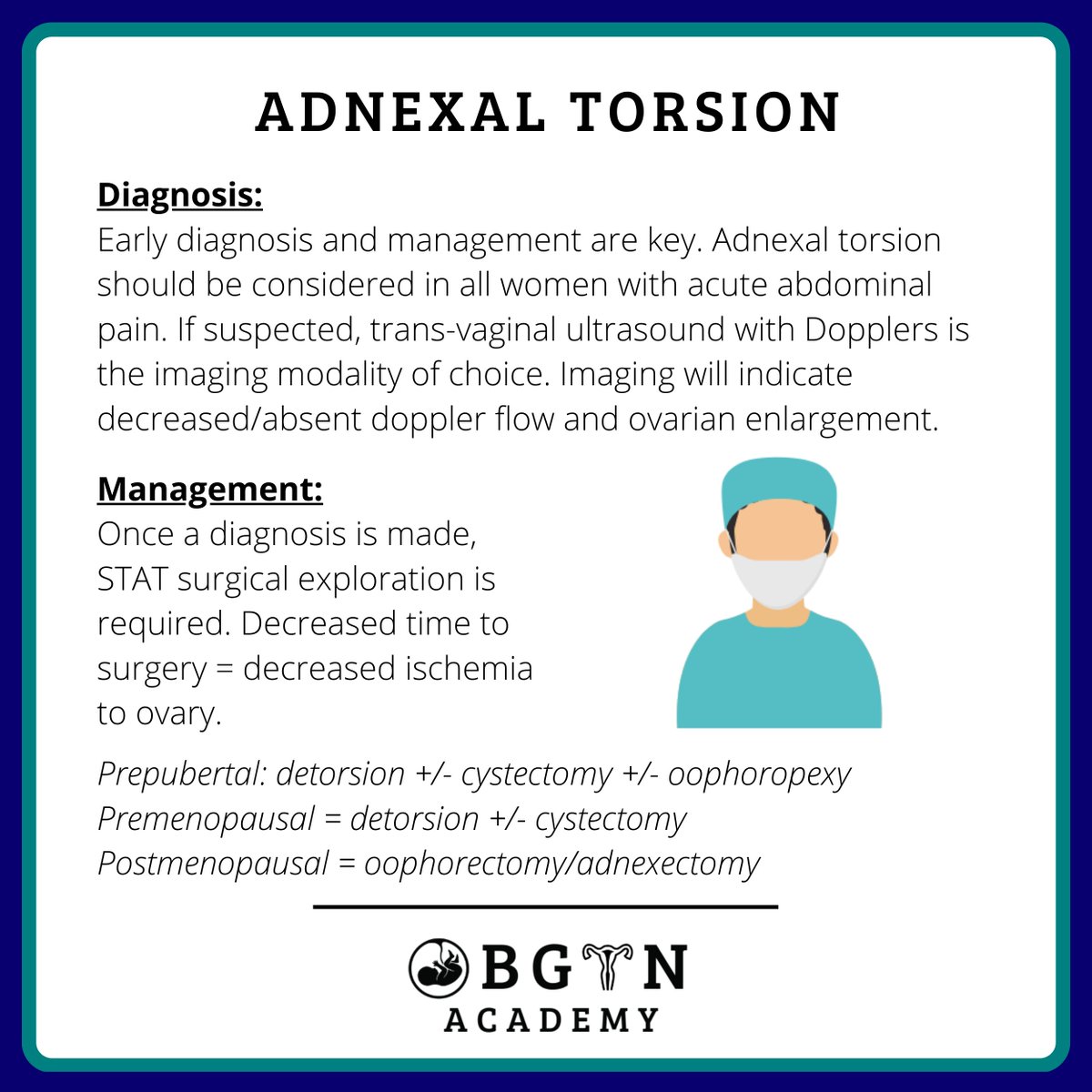 ADNEXAL TORSION

Diagnosis:
Early diagnosis and management are key. Adnexal torsion should be considered in all women with acute abdominal pain. If suspected, trans-vaginal ultrasound with Dopplers is the imaging modality of choice. Imaging will indicate decreased/absent doppler flow and ovarian enlargement.

Management:
Once a diagnosis is made, STAT surgical exploration is required. Decreased time to surgery = decreased ischemia to ovary.

Prepubertal: detorsion +/- cystectomy +/- oophoropexy
Premenopausal = detorsion +/- cystectomy
Postmenopausal = oophorectomy/adnexectomy

OBGYN
ACADEMY